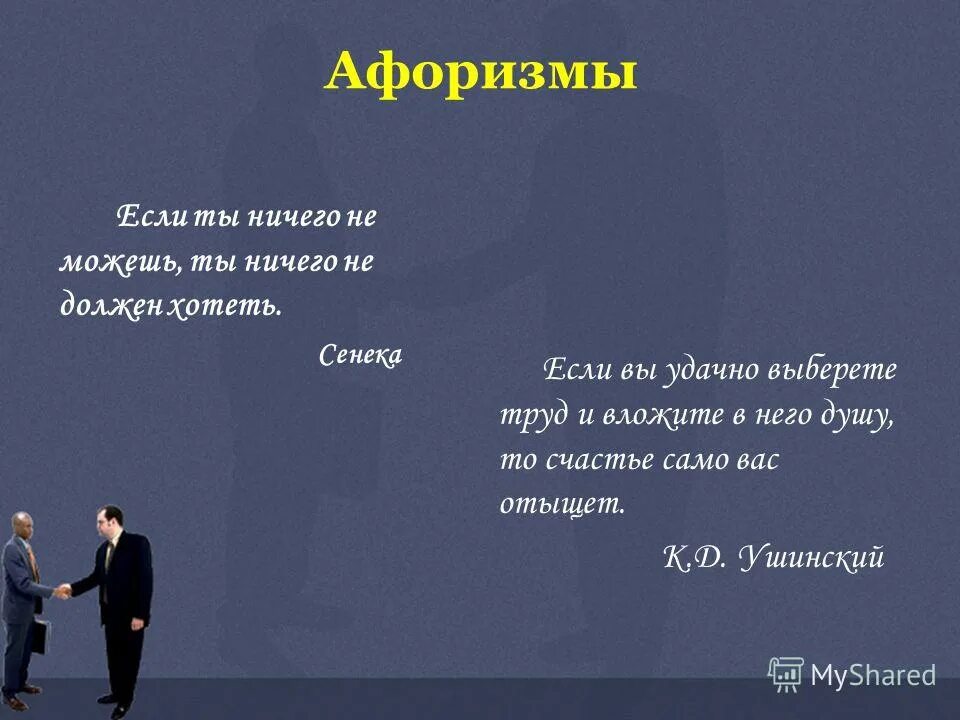 Афоризмы

Если ты ничего не можешь, ты ничего не должен хотеть.

Сенека

Если вы удачно выберете труд и вложите в него душу, то счастье само вас отыщет.

К.Д. Ушинский

MyShared